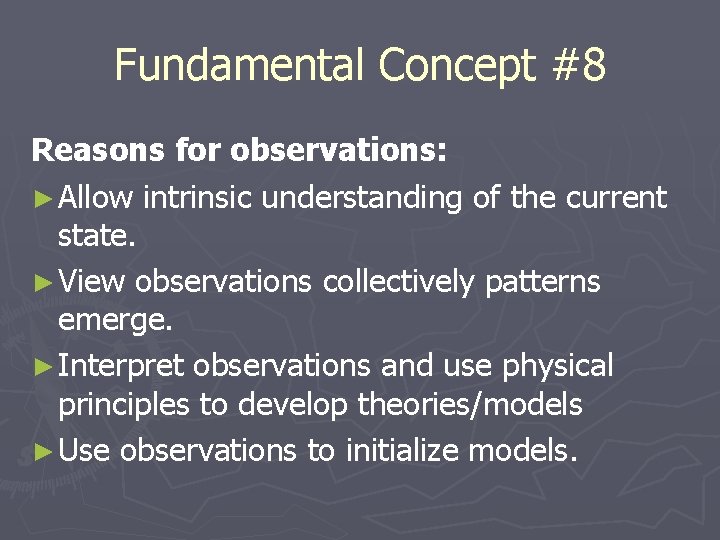 Fundamental Concept #8

Reasons for observations:

► Allow intrinsic understanding of the current state.

► View observations collectively patterns emerge.

► Interpret observations and use physical principles to develop theories/models

► Use observations to initialize models.